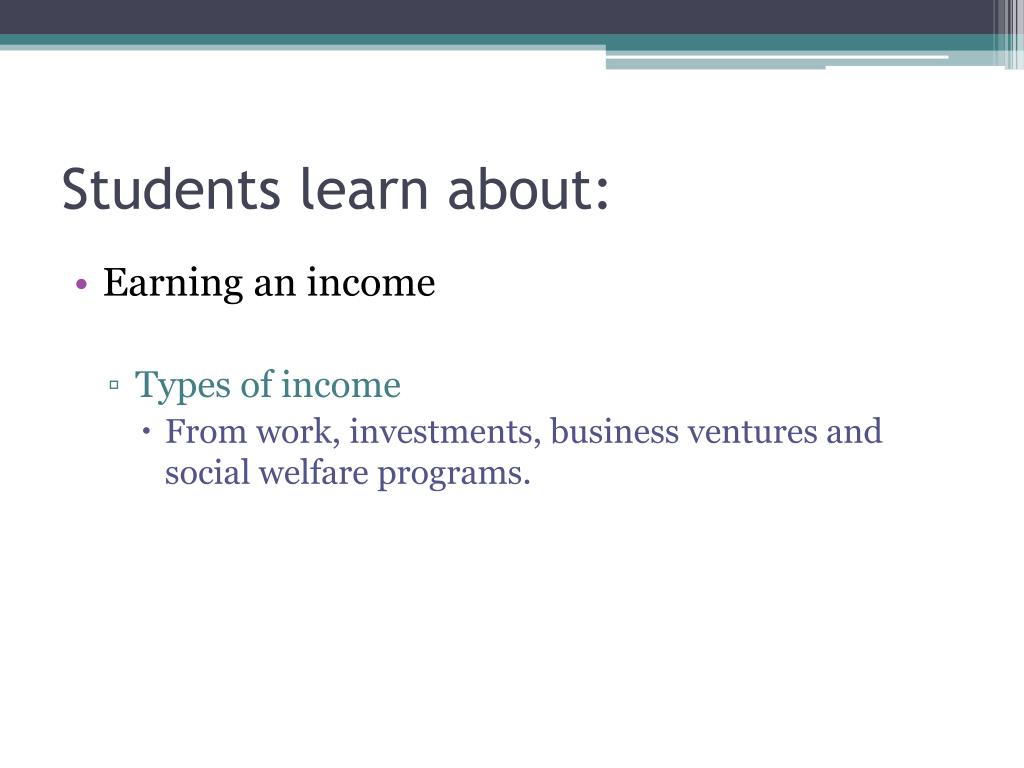 Students learn about:

• Earning an income

▫ Types of income

• From work, investments, business ventures and social welfare programs.